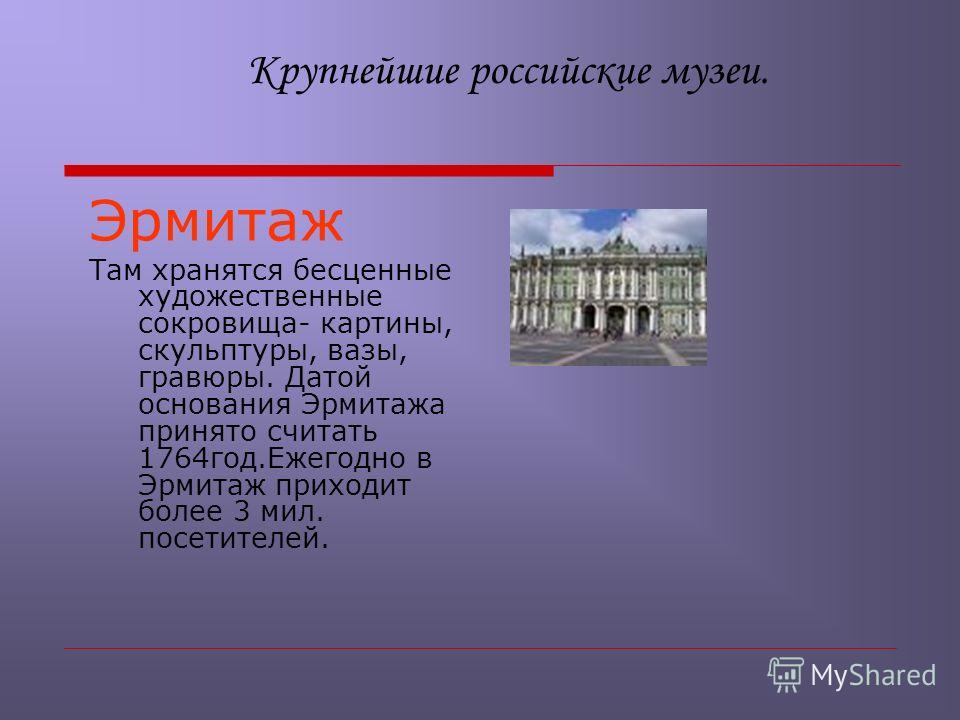 Крупнейшие российские музеи.

Эрмитаж

Там хранятся бесценные художественные сокровища- картины, скульптуры, вазы, гравюры. Датой основания Эрмитажа принято считать 1764год.Ежегодно в Эрмитаж приходит более 3 мил. посетителей.

MyShared